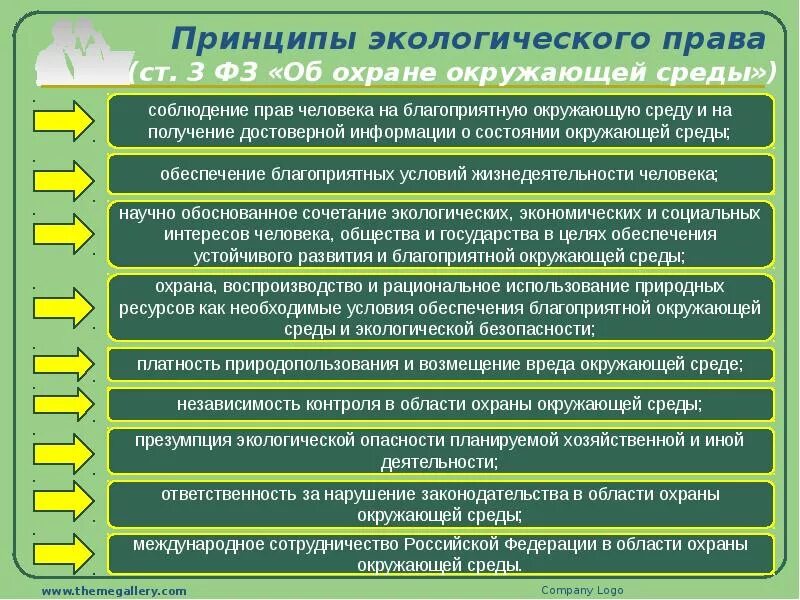 Принципы экологического права (ст. 3 ФЗ «Об охране окружающей среды»)

соблюдение прав человека на благоприятную окружающую среду и на получение достоверной информации о состоянии окружающей среды;

обеспечение благоприятных условий жизнедеятельности человека;

научно обоснованное сочетание экологических, экономических и социальных интересов человека, общества и государства в целях обеспечения устойчивого развития и благоприятной окружающей среды;

охрана, воспроизводство и рациональное использование природных ресурсов как необходимые условия обеспечения благоприятной окружающей среды и экологической безопасности;

платность природопользования и возмещение вреда окружающей среде;

независимость контроля в области охраны окружающей среды;

презумпция экологической опасности планируемой хозяйственной и иной деятельности;

ответственность за нарушение законодательства в области охраны окружающей среды;

международное сотрудничество Российской Федерации в области охраны окружающей среды.

www.themegallery.com

Company Logo